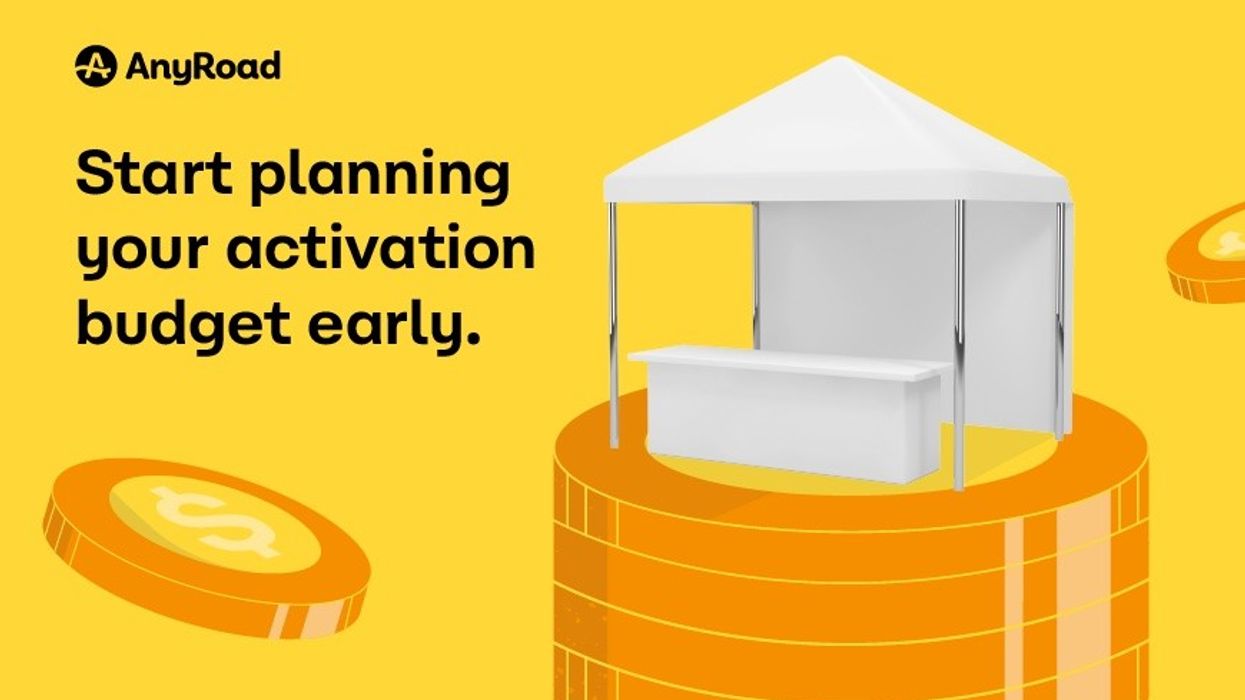 AnyRoad

Start planning your activation budget early.

$